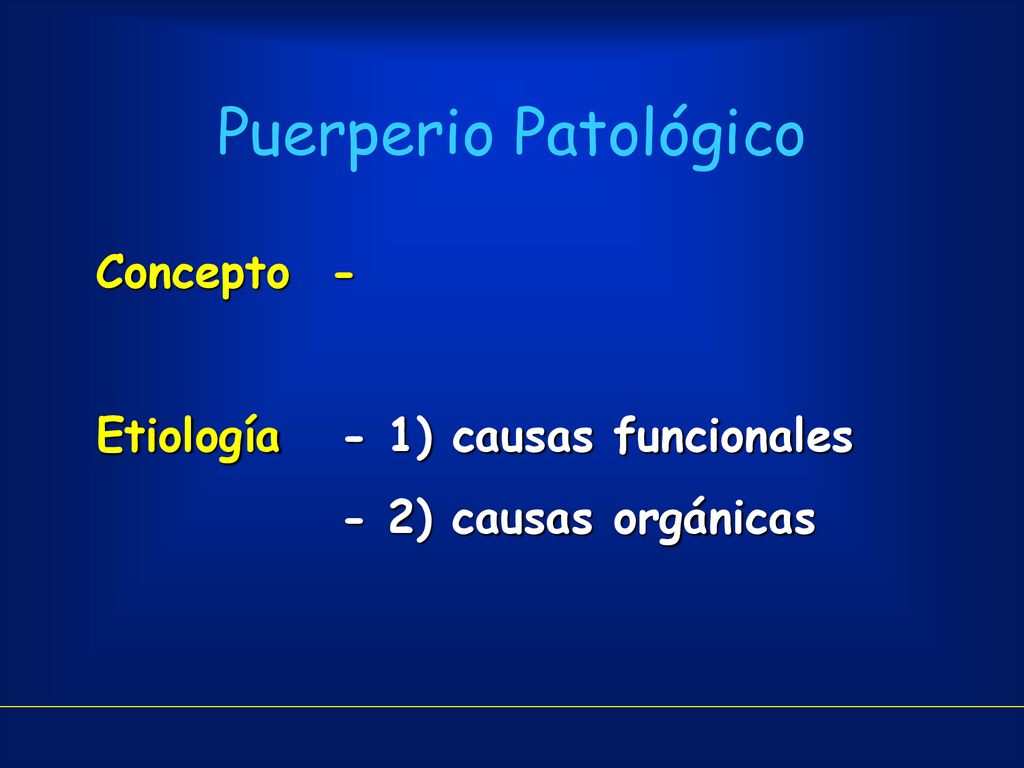 Puerperio Patológico

Concepto -

Etiología - 1) causas funcionales

- 2) causas orgánicas